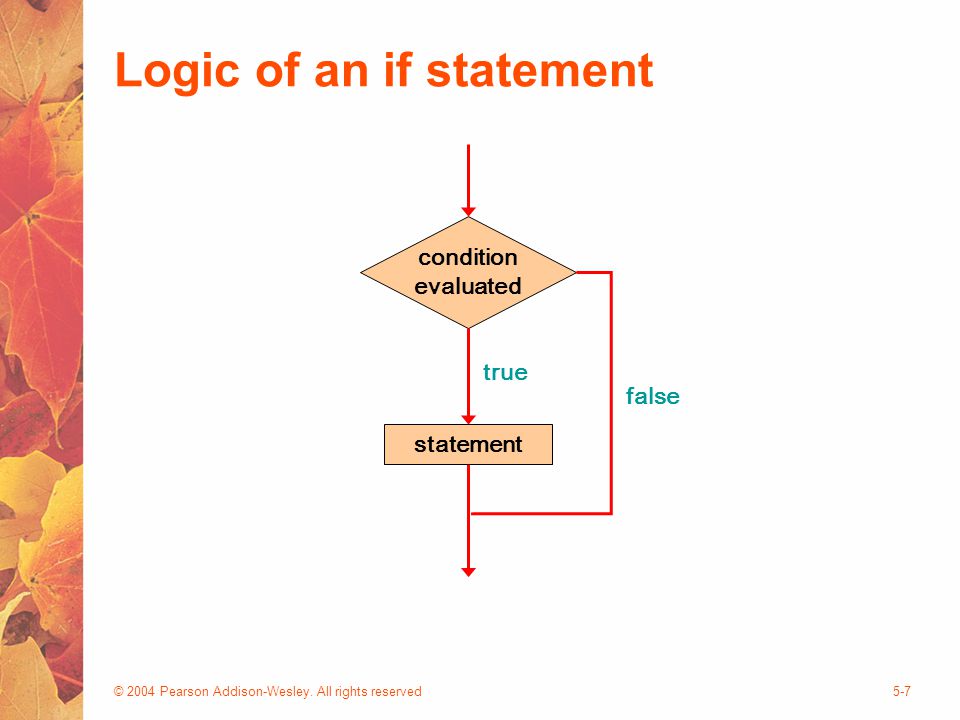 Logic of an if statement

condition evaluated

true

false

statement

© 2004 Pearson Addison-Wesley. All rights reserved

5-7